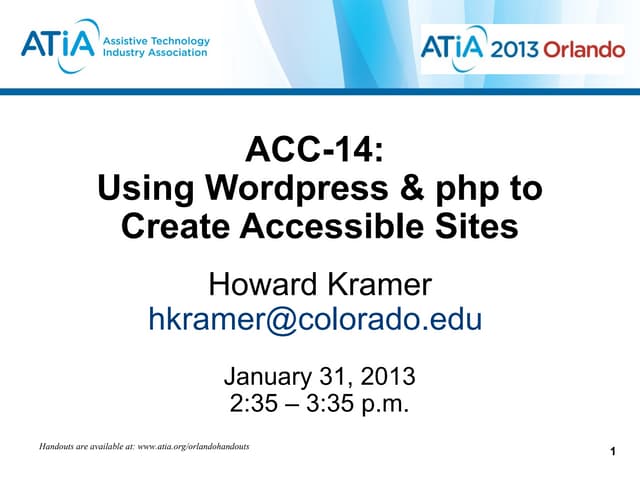 ATiA Assistive Technology Industry Association

ATiA 2013 Orlando

ACC-14:
Using Wordpress & php to Create Accessible Sites

Howard Kramer
hkramer@colorado.edu

January 31, 2013
2:35 – 3:35 p.m.

Handouts are available at: www.atia.org/orlandohandouts

1